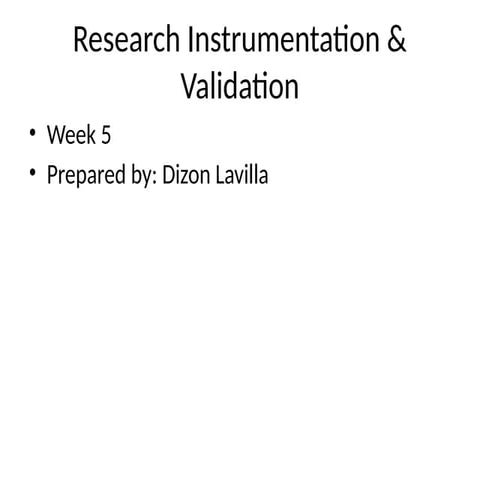 Research Instrumentation & Validation

• Week 5
• Prepared by: Dizon Lavilla